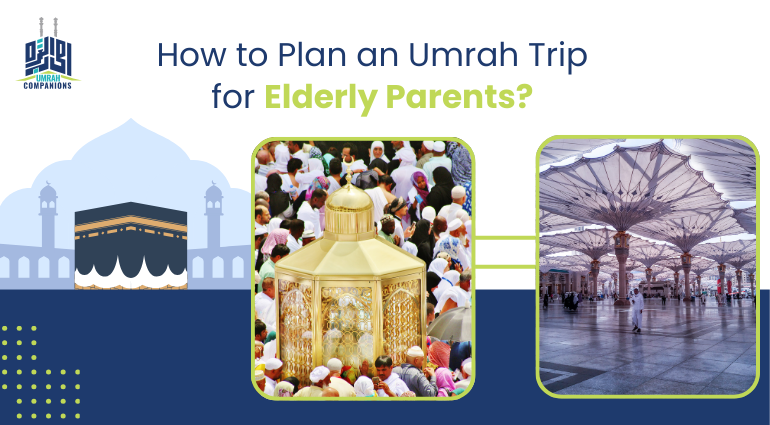 UMRAH COMPANIONS

How to Plan an Umrah Trip for Elderly Parents?